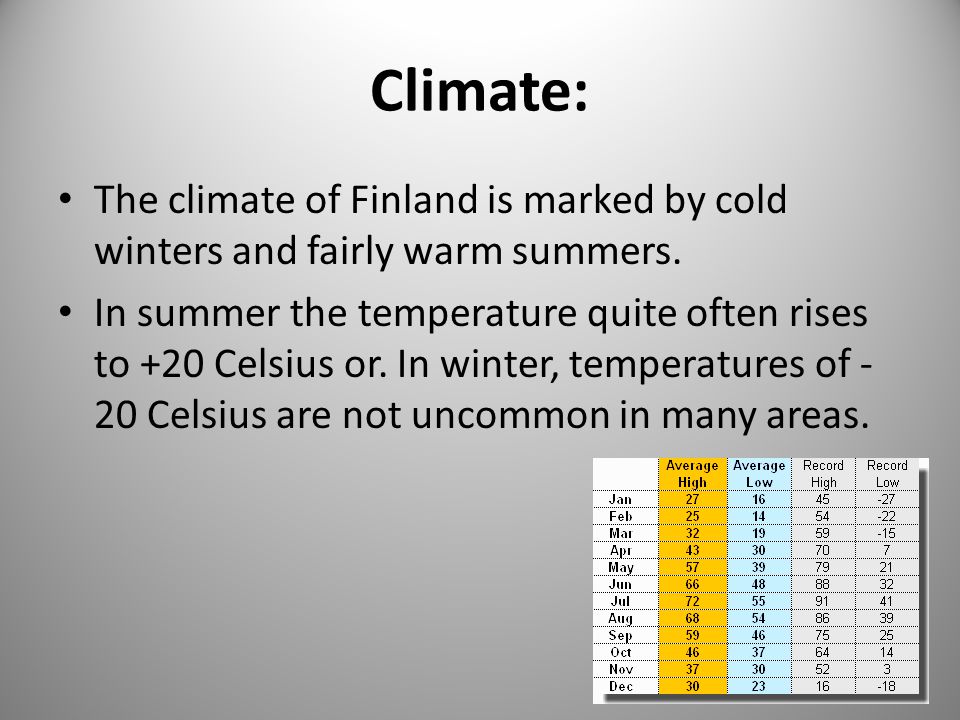 Climate:

• The climate of Finland is marked by cold winters and fairly warm summers.

• In summer the temperature quite often rises to +20 Celsius or. In winter, temperatures of -20 Celsius are not uncommon in many areas.

| | Average High | Average Low | Record High | Record Low |
|---|---|---|---|---|
| Jan | 27 | 16 | 45 | -27 |
| Feb | 25 | 14 | 54 | -22 |
| Mar | 32 | 19 | 59 | -15 |
| Apr | 43 | 30 | 70 | 7 |
| May | 57 | 39 | 79 | 21 |
| Jun | 66 | 48 | 88 | 32 |
| Jul | 72 | 55 | 91 | 41 |
| Aug | 68 | 54 | 86 | 39 |
| Sep | 59 | 46 | 75 | 25 |
| Oct | 46 | 37 | 64 | 14 |
| Nov | 37 | 30 | 52 | 3 |
| Dec | 30 | 23 | 16 | -18 |